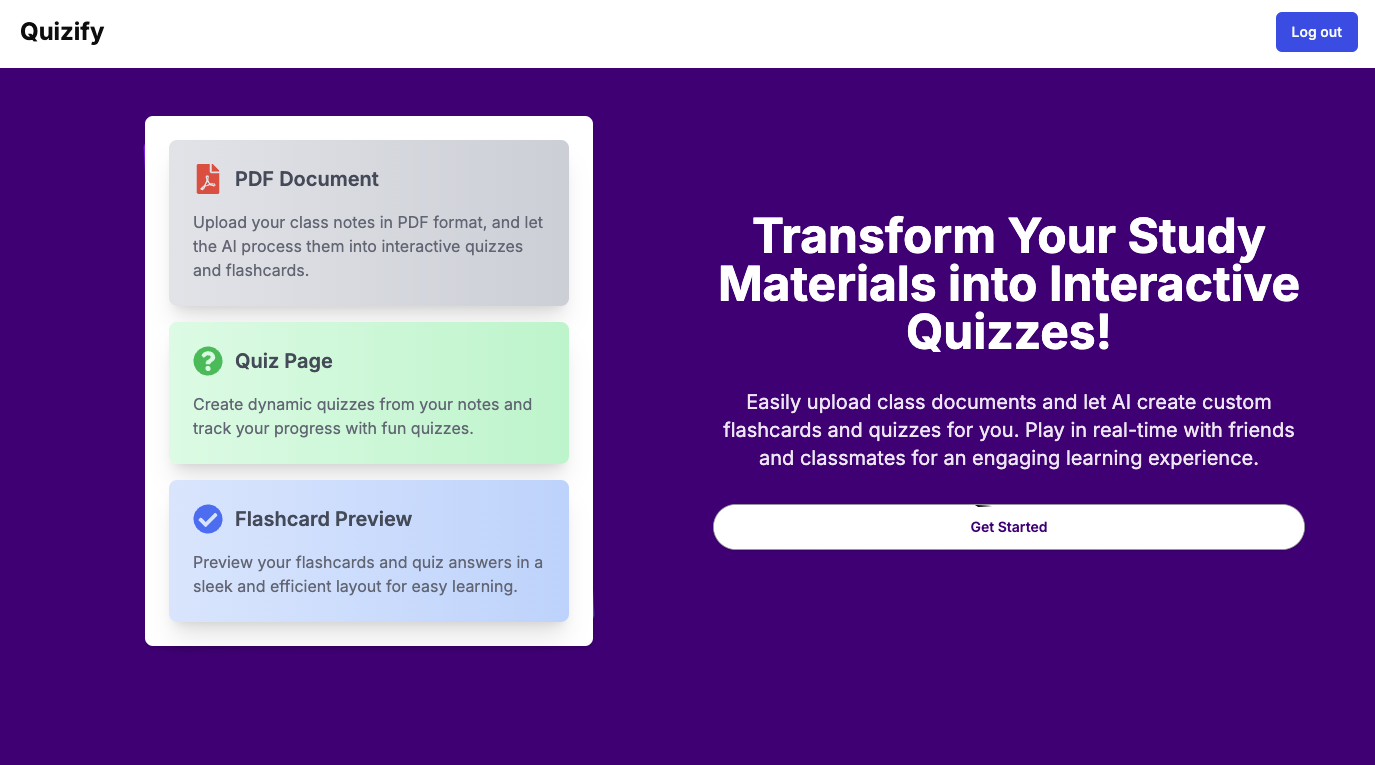 Quizify

Log out

PDF Document

Upload your class notes in PDF format, and let the AI process them into interactive quizzes and flashcards.

Quiz Page

Create dynamic quizzes from your notes and track your progress with fun quizzes.

Flashcard Preview

Preview your flashcards and quiz answers in a sleek and efficient layout for easy learning.

Transform Your Study Materials into Interactive Quizzes!

Easily upload class documents and let AI create custom flashcards and quizzes for you. Play in real-time with friends and classmates for an engaging learning experience.

Get Started